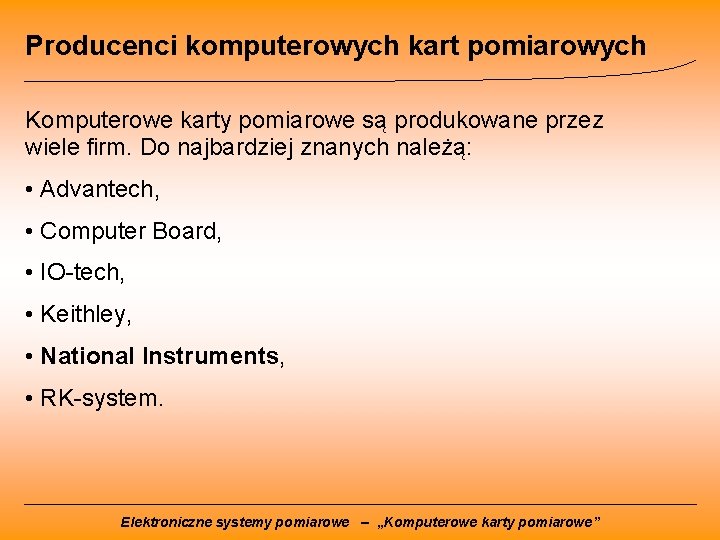 Producenci komputerowych kart pomiarowych

Komputerowe karty pomiarowe są produkowane przez wiele firm. Do najbardziej znanych należą:

• Advantech,

• Computer Board,

• IO-tech,

• Keithley,

• National Instruments,

• RK-system.

Elektroniczne systemy pomiarowe – „Komputerowe karty pomiarowe”